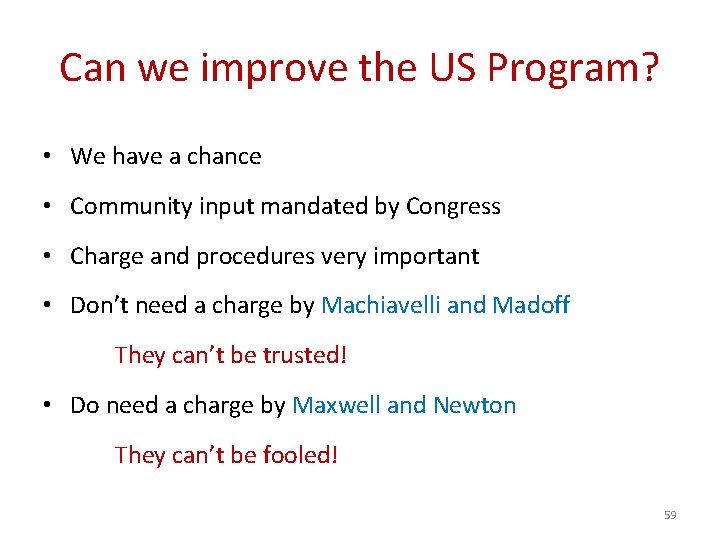 Can we improve the US Program?

• We have a chance
• Community input mandated by Congress
• Charge and procedures very important
• Don't need a charge by Machiavelli and Madoff

They can't be trusted!

• Do need a charge by Maxwell and Newton

They can't be fooled!

59